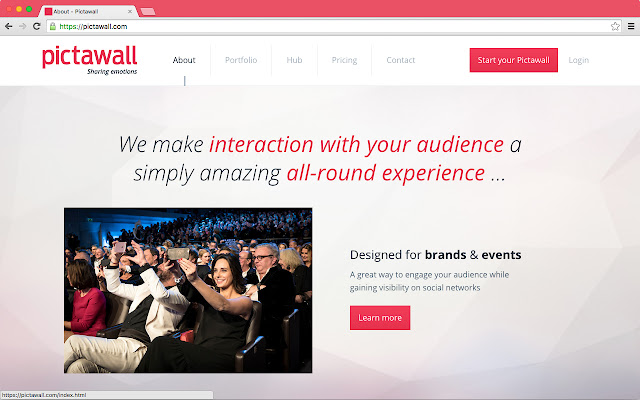 About - Pictawall

https://pictawall.com

pictawall
Sharing emotions

About Portfolio Hub Pricing Contact Start your Pictawall Login

We make interaction with your audience a simply amazing all-round experience ...

Designed for brands & events

A great way to engage your audience while gaining visibility on social networks

Learn more

https://pictawall.com/index.html